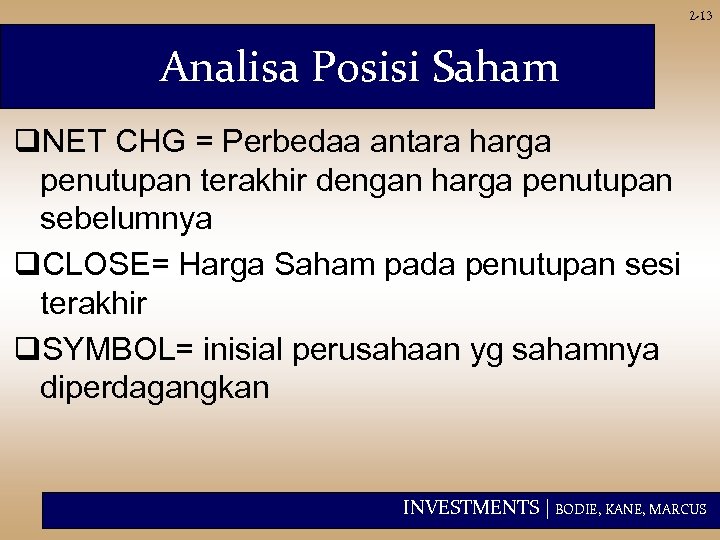 2-13

Analisa Posisi Saham

❑NET CHG = Perbedaa antara harga penutupan terakhir dengan harga penutupan sebelumnya

❑CLOSE= Harga Saham pada penutupan sesi terakhir

❑SYMBOL= inisial perusahaan yg sahamnya diperdagangkan

INVESTMENTS | BODIE, KANE, MARCUS